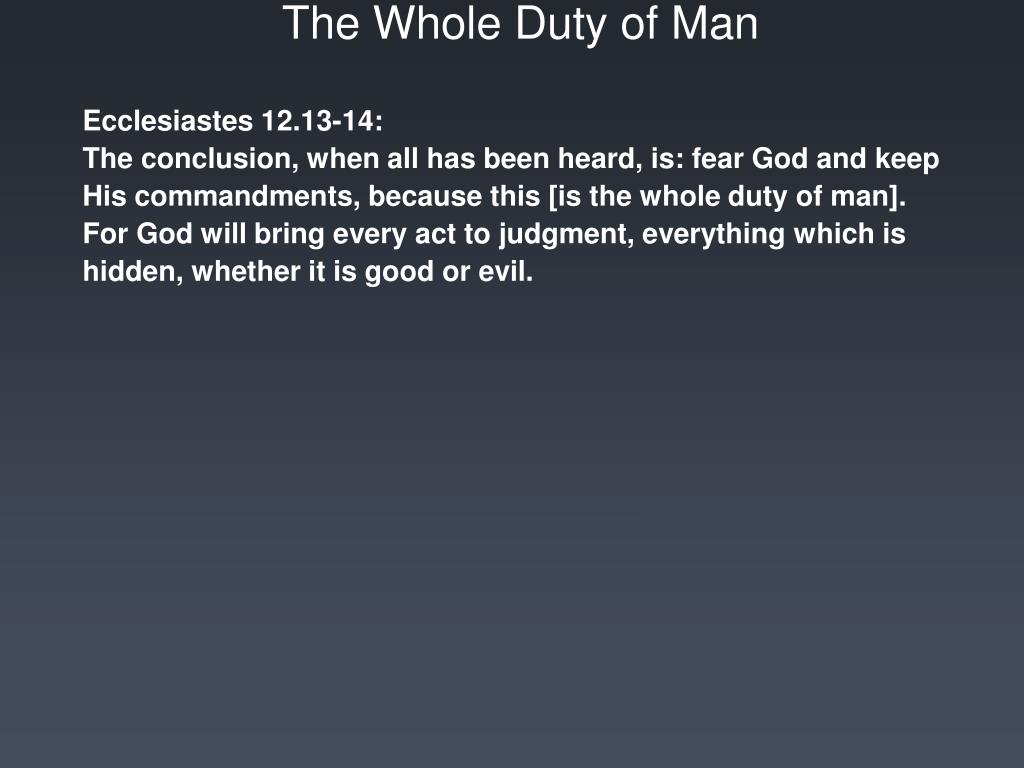 The Whole Duty of Man

Ecclesiastes 12.13-14:
The conclusion, when all has been heard, is: fear God and keep His commandments, because this [is the whole duty of man]. For God will bring every act to judgment, everything which is hidden, whether it is good or evil.